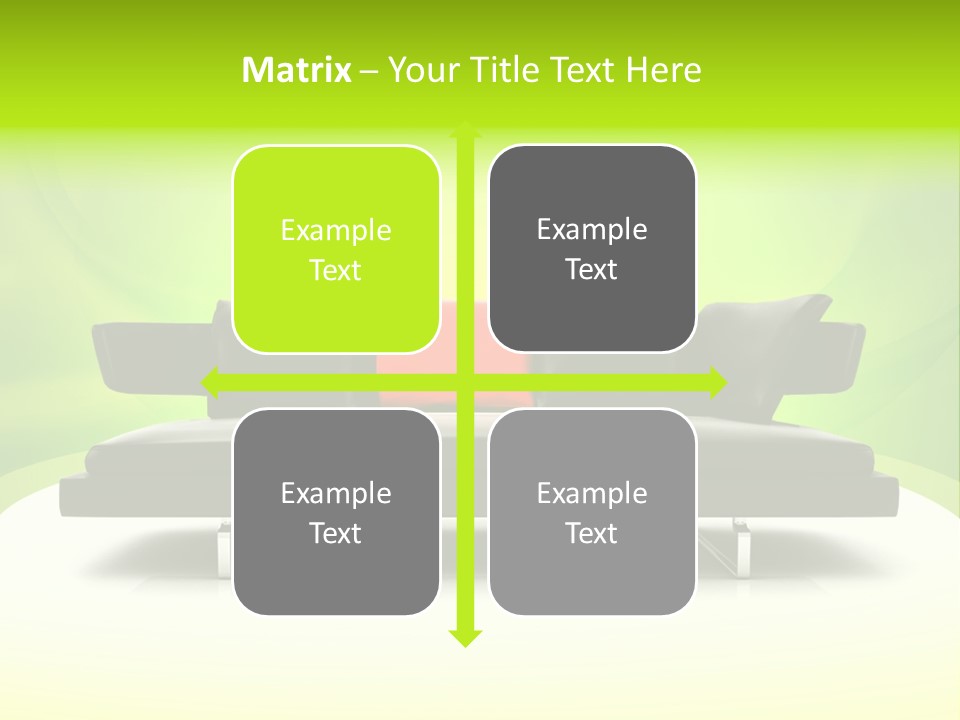 Matrix – Your Title Text Here

Example Text

Example Text

Example Text

Example Text